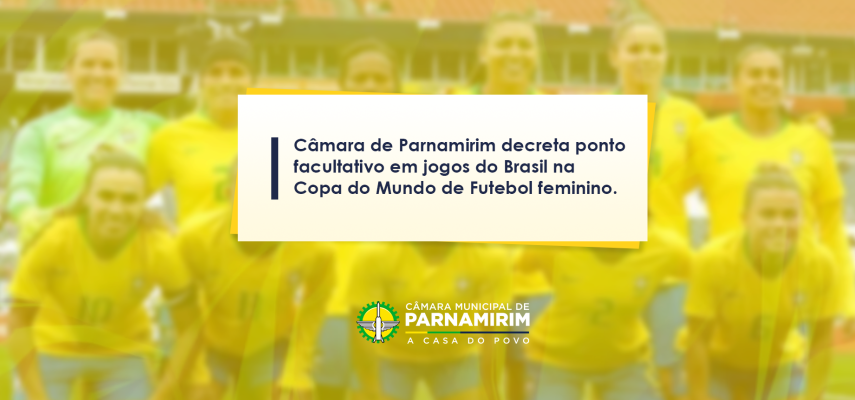 Câmara de Parnamirim decreta ponto facultativo em jogos do Brasil na Copa do Mundo de Futebol feminino.

CÂMARA MUNICIPAL DE
PARNAMIRIM
A CASA DO POVO